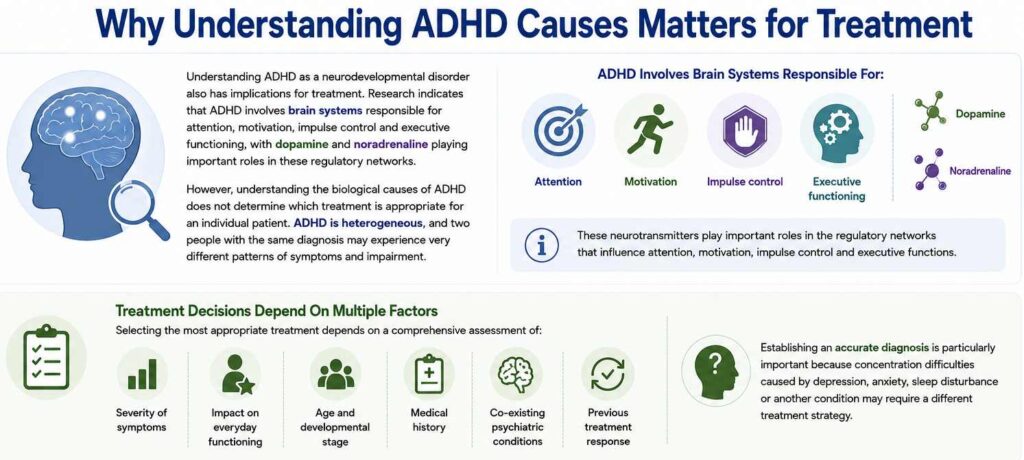 Why Understanding ADHD Causes Matters for Treatment

Understanding ADHD as a neurodevelopmental disorder also has implications for treatment. Research indicates that ADHD involves brain systems responsible for attention, motivation, impulse control and executive functioning, with dopamine and noradrenaline playing important roles in these regulatory networks.

However, understanding the biological causes of ADHD does not determine which treatment is appropriate for an individual patient. ADHD is heterogeneous, and two people with the same diagnosis may experience very different patterns of symptoms and impairment.

ADHD Involves Brain Systems Responsible For:

Attention

Motivation

Impulse control

Executive functioning

Dopamine

Noradrenaline

These neurotransmitters play important roles in the regulatory networks that influence attention, motivation, impulse control and executive functions.

Treatment Decisions Depend On Multiple Factors

Selecting the most appropriate treatment depends on a comprehensive assessment of:

Severity of symptoms

Impact on everyday functioning

Age and developmental stage

Medical history

Co-existing psychiatric conditions

Previous treatment response

Establishing an accurate diagnosis is particularly important because concentration difficulties caused by depression, anxiety, sleep disturbance or another condition may require a different treatment strategy.